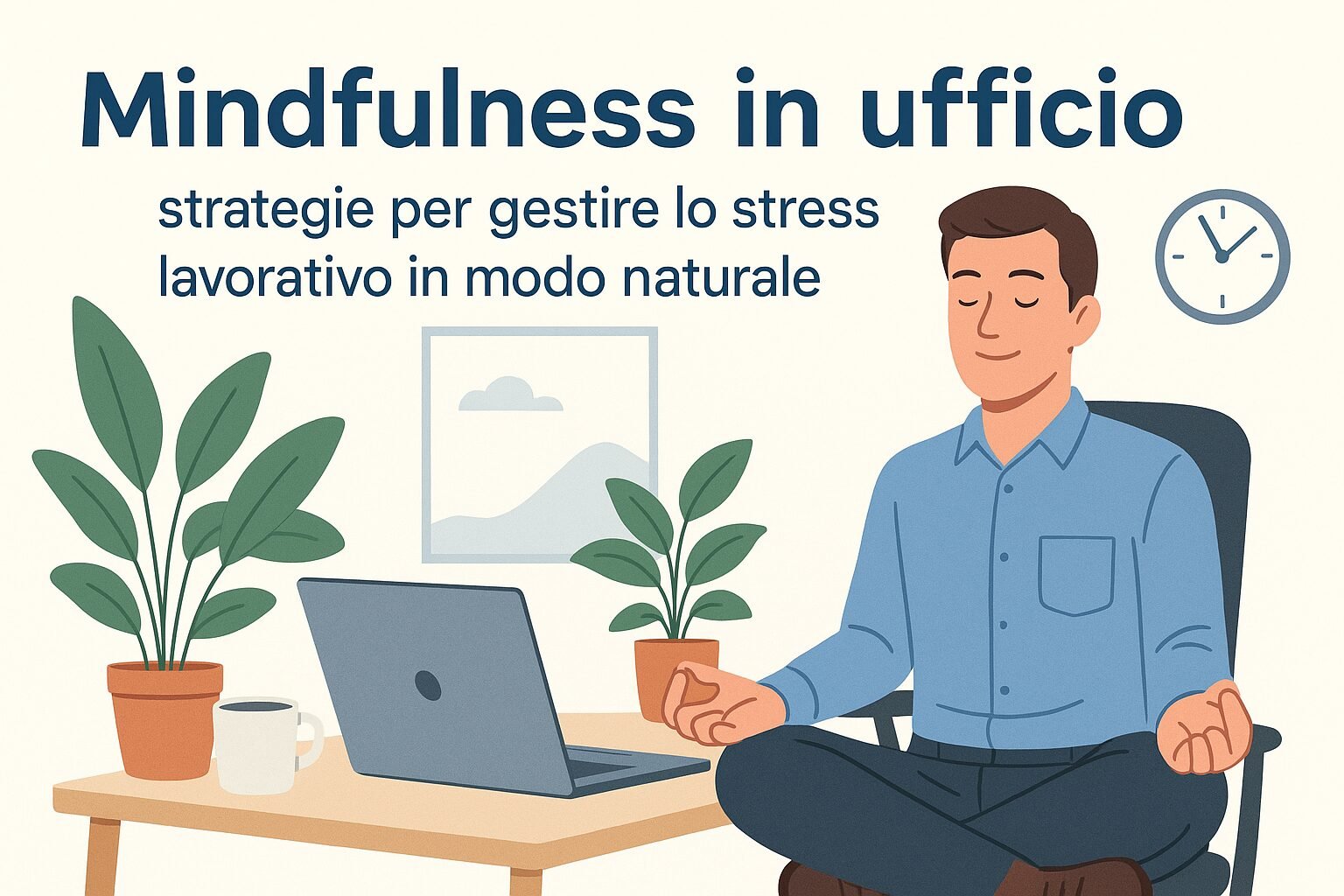 Mindfulness in ufficio

strategie per gestire lo stress lavorativo in modo naturale